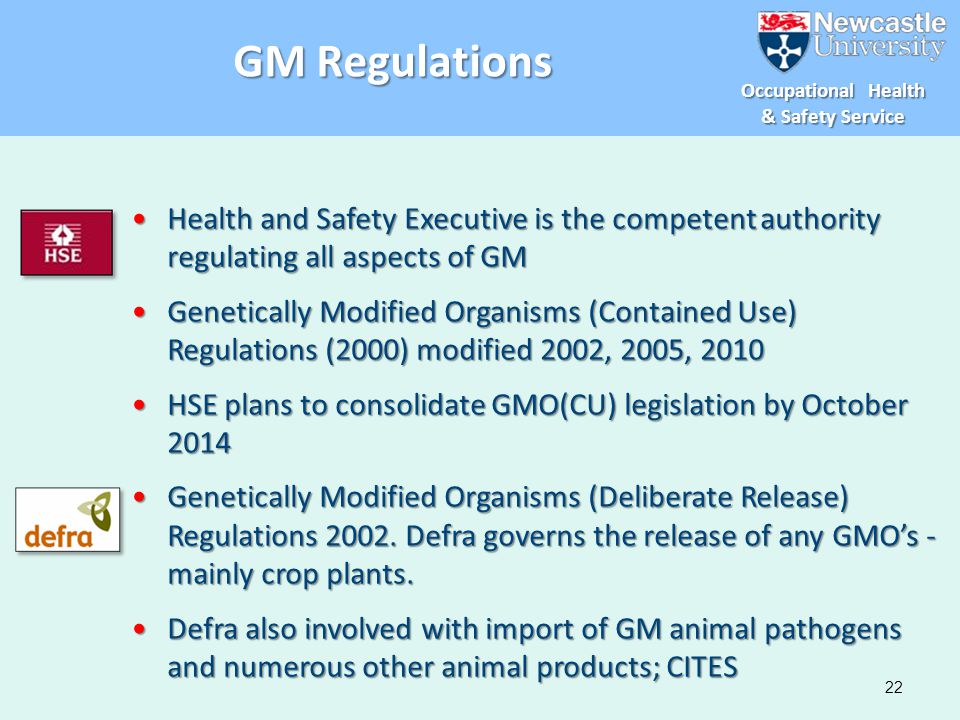 GM Regulations

Newcastle University

Occupational Health & Safety Service

HSE

• Health and Safety Executive is the competent authority regulating all aspects of GM

• Genetically Modified Organisms (Contained Use) Regulations (2000) modified 2002, 2005, 2010

• HSE plans to consolidate GMO(CU) legislation by October 2014

defra

• Genetically Modified Organisms (Deliberate Release) Regulations 2002. Defra governs the release of any GMO's - mainly crop plants.

• Defra also involved with import of GM animal pathogens and numerous other animal products; CITES

22